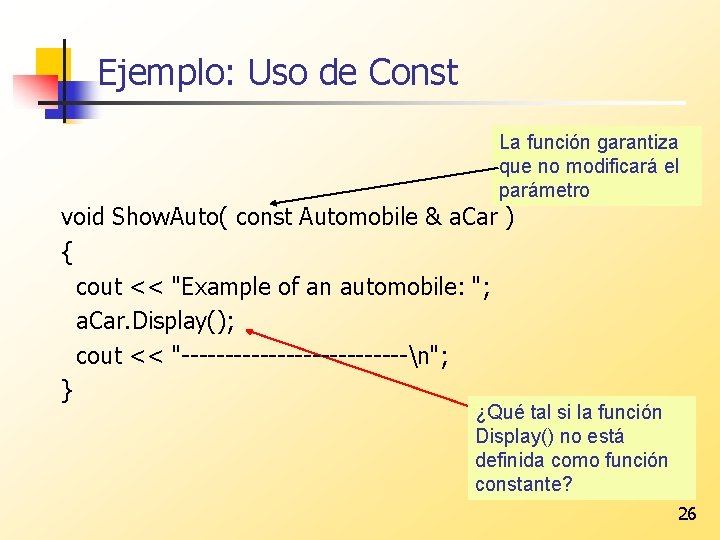 Ejemplo: Uso de Const

La función garantiza que no modificará el parámetro

void ShowAuto( const Automobile & aCar )
{
cout << "Example of an automobile: ";
aCar.Display();
cout << "-------------------------\n";
}

¿Qué tal si la función Display() no está definida como función constante?

26